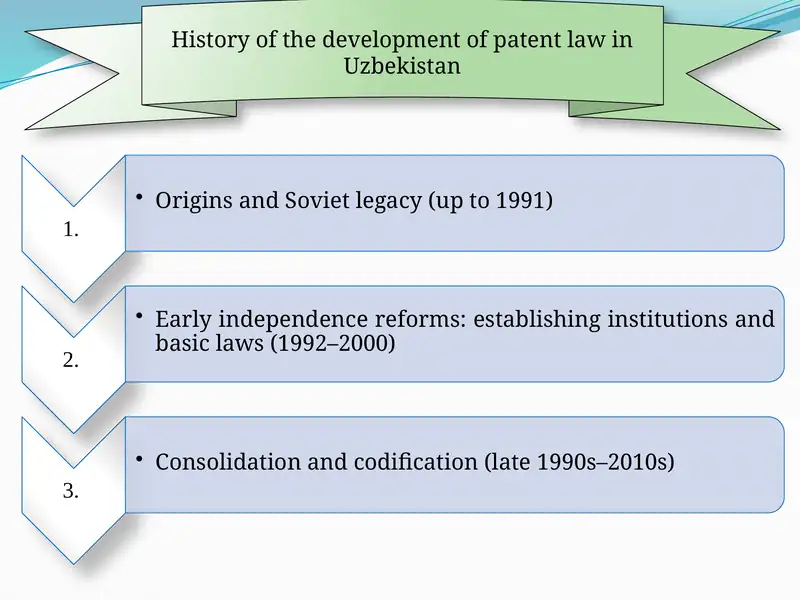 History of the development of patent law in Uzbekistan

1.

• Origins and Soviet legacy (up to 1991)

2.

• Early independence reforms: establishing institutions and basic laws (1992–2000)

3.

• Consolidation and codification (late 1990s–2010s)